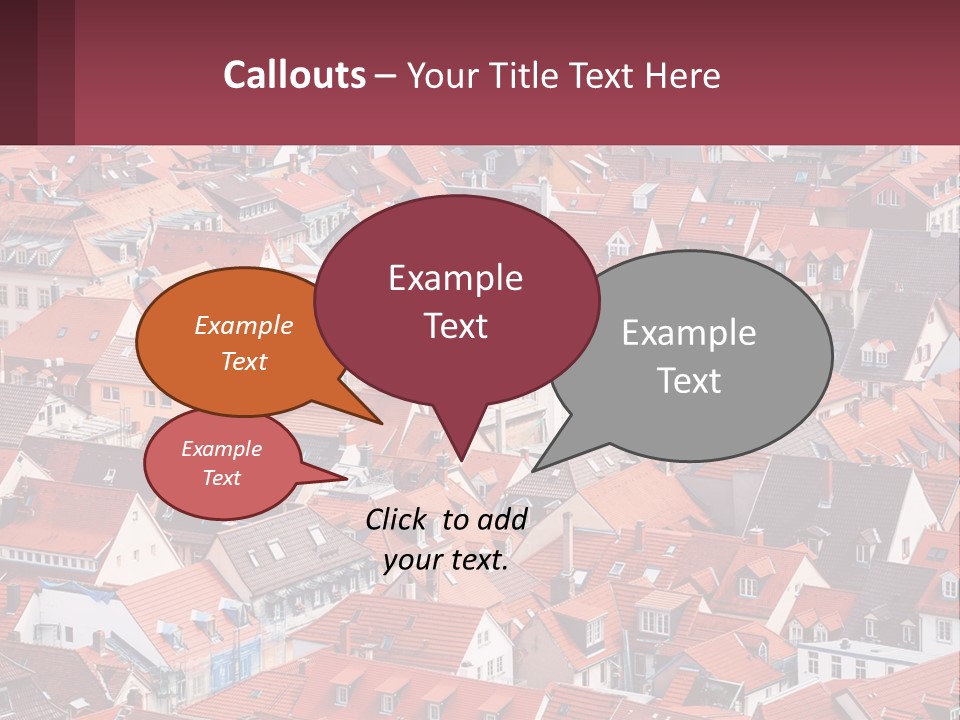 Callouts – Your Title Text Here

Example Text

Example Text

Example Text

Example Text

Click to add your text.